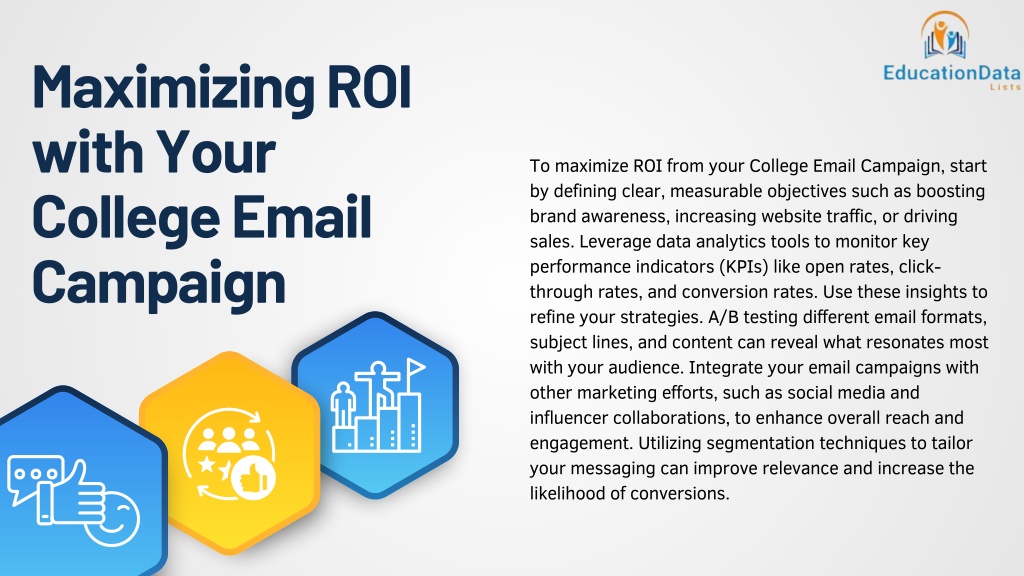 EducationData
Lists

Maximizing ROI with Your College Email Campaign

To maximize ROI from your College Email Campaign, start by defining clear, measurable objectives such as boosting brand awareness, increasing website traffic, or driving sales. Leverage data analytics tools to monitor key performance indicators (KPIs) like open rates, click-through rates, and conversion rates. Use these insights to refine your strategies. A/B testing different email formats, subject lines, and content can reveal what resonates most with your audience. Integrate your email campaigns with other marketing efforts, such as social media and influencer collaborations, to enhance overall reach and engagement. Utilizing segmentation techniques to tailor your messaging can improve relevance and increase the likelihood of conversions.